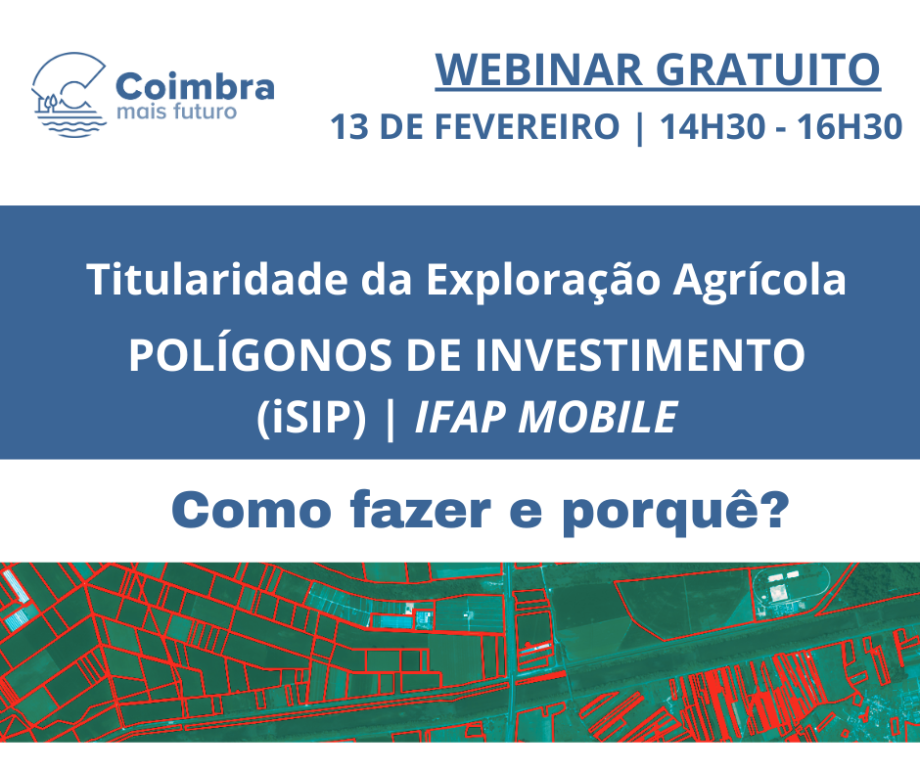 Coimbra
mais futuro

WEBINAR GRATUITO
13 DE FEVEREIRO | 14H30 - 16H30

Titularidade da Exploração Agrícola
POLÍGONOS DE INVESTIMENTO
(iSIP) | IFAP MOBILE

Como fazer e porquê?